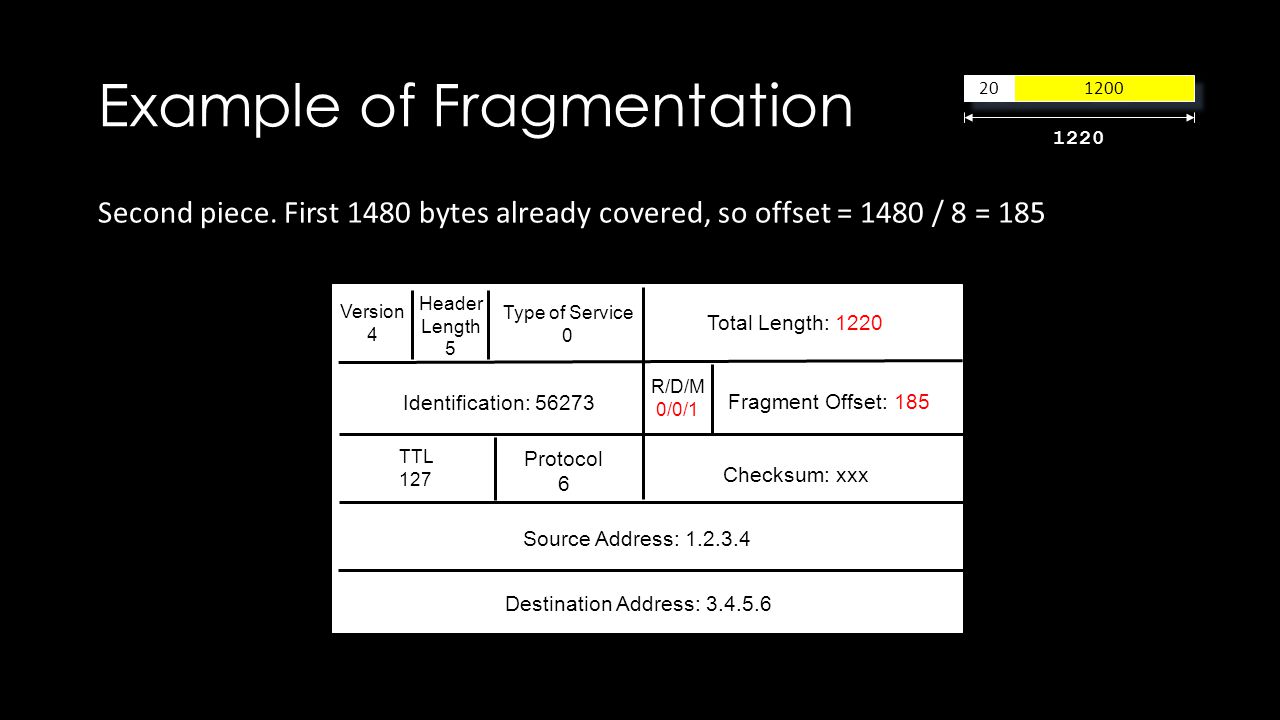 Example of Fragmentation

20 1200

1220

Second piece. First 1480 bytes already covered, so offset = 1480 / 8 = 185

Version 4
Header Length 5
Type of Service 0
Total Length: 1220

Identification: 56273
R/D/M 0/0/1
Fragment Offset: 185

TTL 127
Protocol 6
Checksum: xxx

Source Address: 1.2.3.4

Destination Address: 3.4.5.6